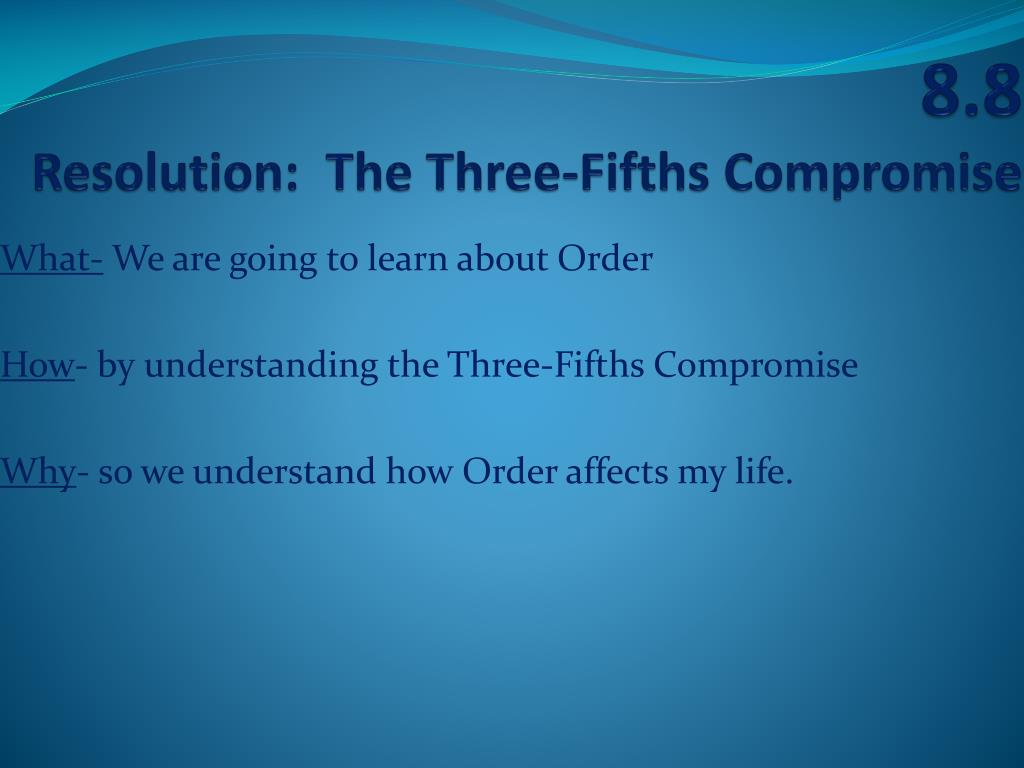 8.8
Resolution: The Three-Fifths Compromise

What- We are going to learn about Order

How- by understanding the Three-Fifths Compromise

Why- so we understand how Order affects my life.